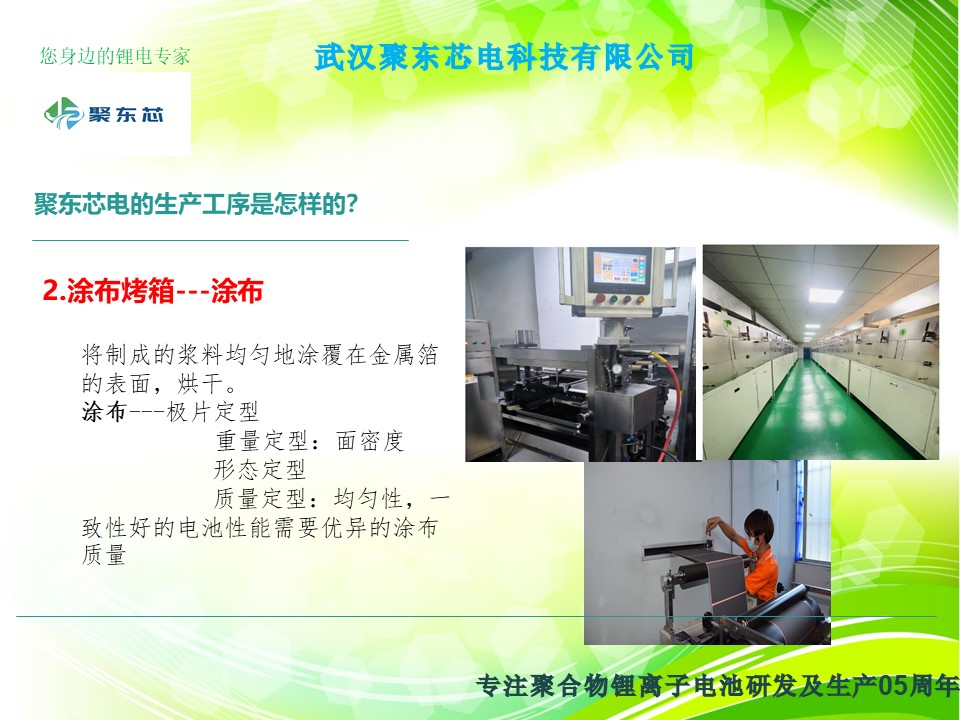 您身边的锂电专家

武汉聚东芯电科技有限公司

聚东芯

聚东芯电的生产工序是怎样的?

2.涂布烤箱---涂布

将制成的浆料均匀地涂覆在金属箔的表面,烘干。
涂布---极片定型
重量定型:面密度
形态定型
质量定型:均匀性,一致性好的电池性能需要优异的涂布质量

专注聚合物锂离子电池研发及生产05周年